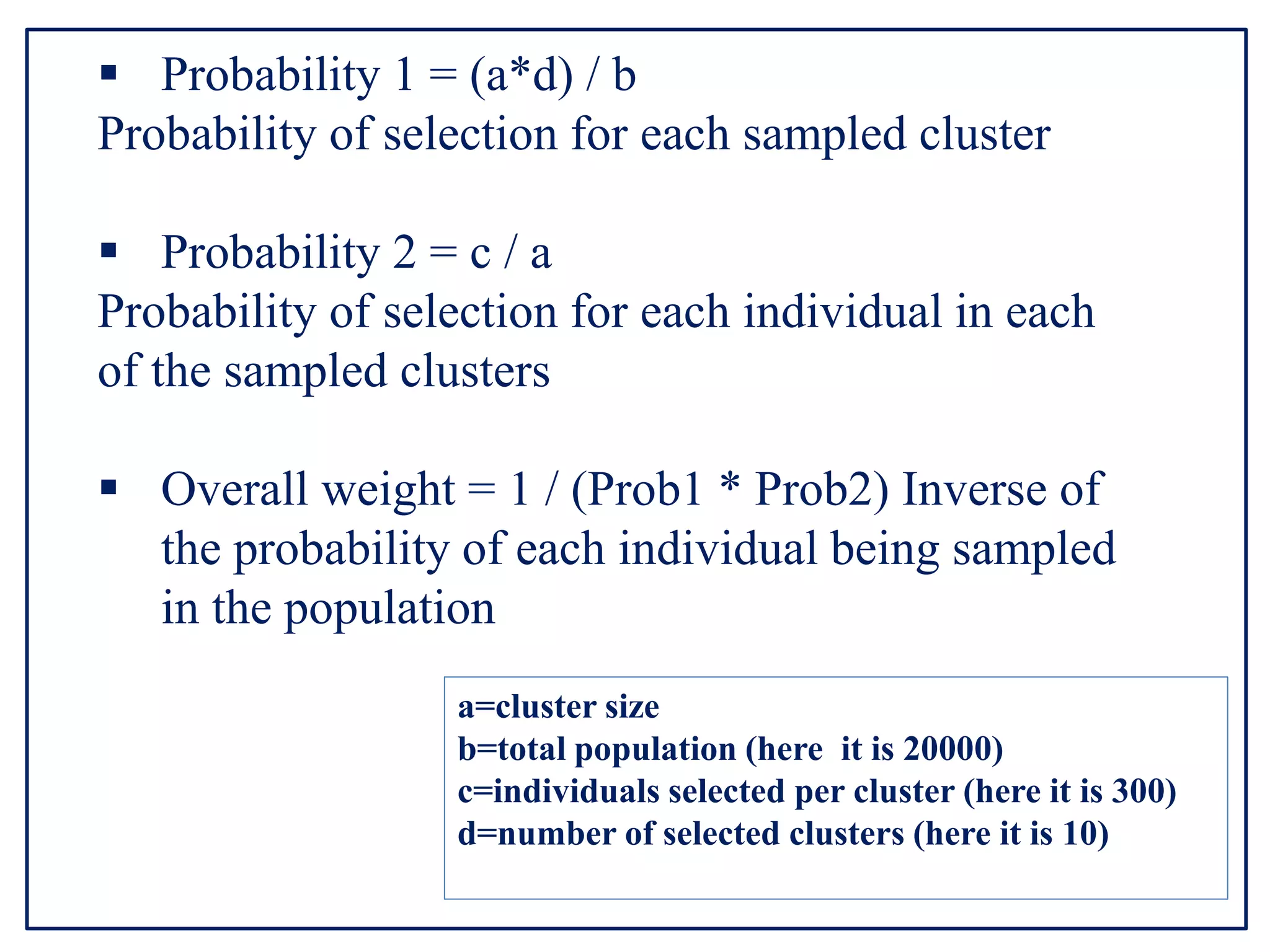 ▪ Probability 1 = (a*d) / b
Probability of selection for each sampled cluster

▪ Probability 2 = c / a
Probability of selection for each individual in each of the sampled clusters

▪ Overall weight = 1 / (Prob1 * Prob2) Inverse of the probability of each individual being sampled in the population

a=cluster size
b=total population (here it is 20000)
c=individuals selected per cluster (here it is 300)
d=number of selected clusters (here it is 10)